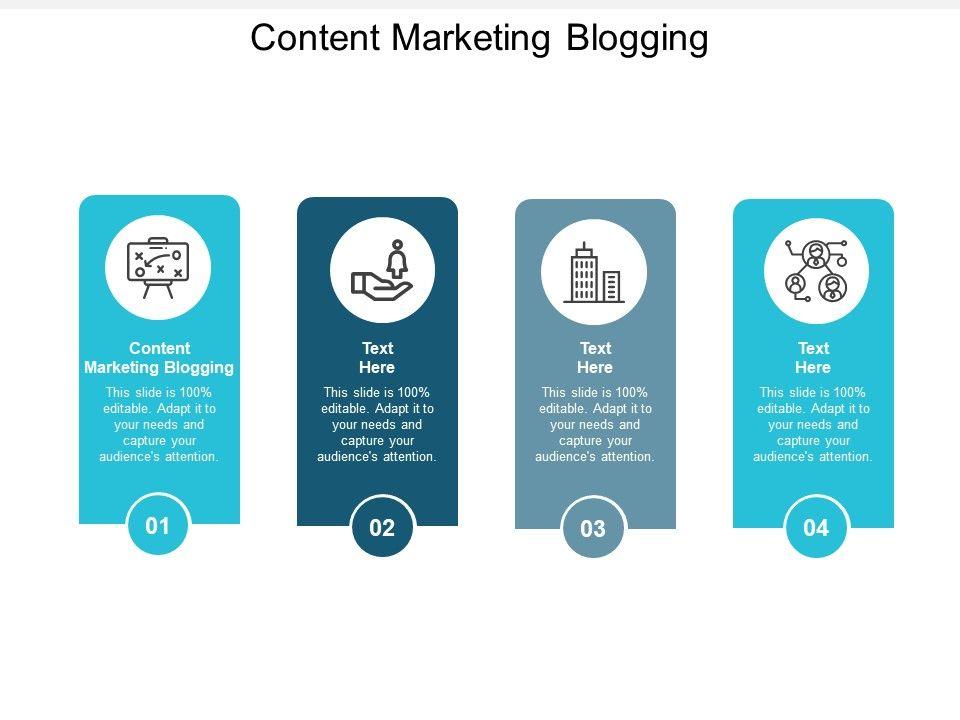 Content Marketing Blogging

Content Marketing Blogging

This slide is 100% editable. Adapt it to your needs and capture your audience's attention.

01

Text Here

This slide is 100% editable. Adapt it to your needs and capture your audience's attention.

02

Text Here

This slide is 100% editable. Adapt it to your needs and capture your audience's attention.

03

Text Here

This slide is 100% editable. Adapt it to your needs and capture your audience's attention.

04